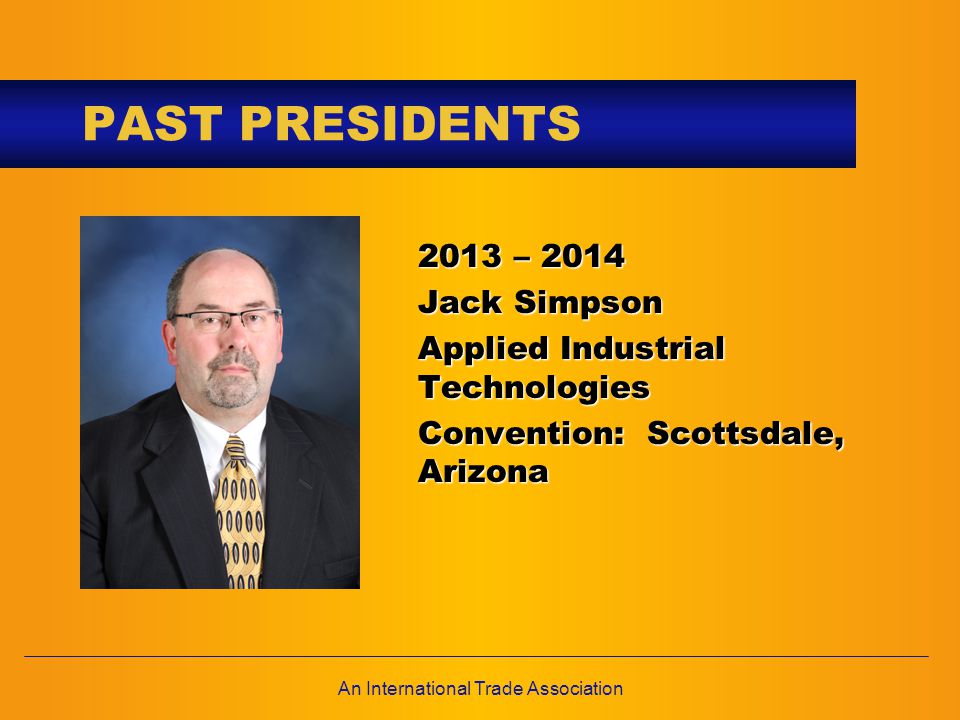 PAST PRESIDENTS

2013 – 2014

Jack Simpson

Applied Industrial Technologies

Convention:  Scottsdale, Arizona

An International Trade Association